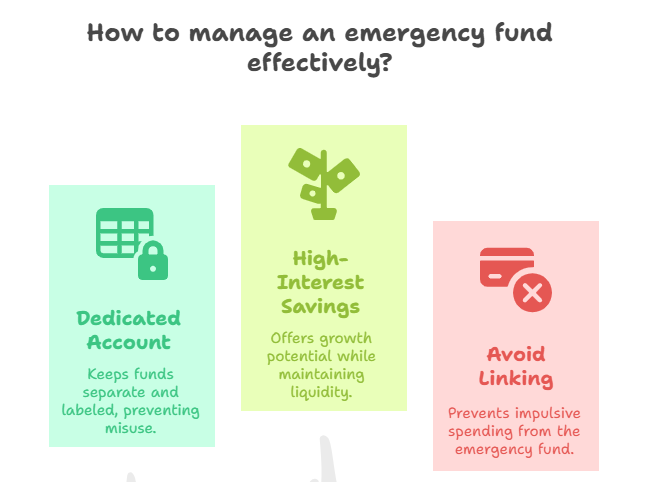 How to manage an emergency fund effectively?

Dedicated Account

Keeps funds separate and labeled, preventing misuse.

High-Interest Savings

Offers growth potential while maintaining liquidity.

Avoid Linking

Prevents impulsive spending from the emergency fund.